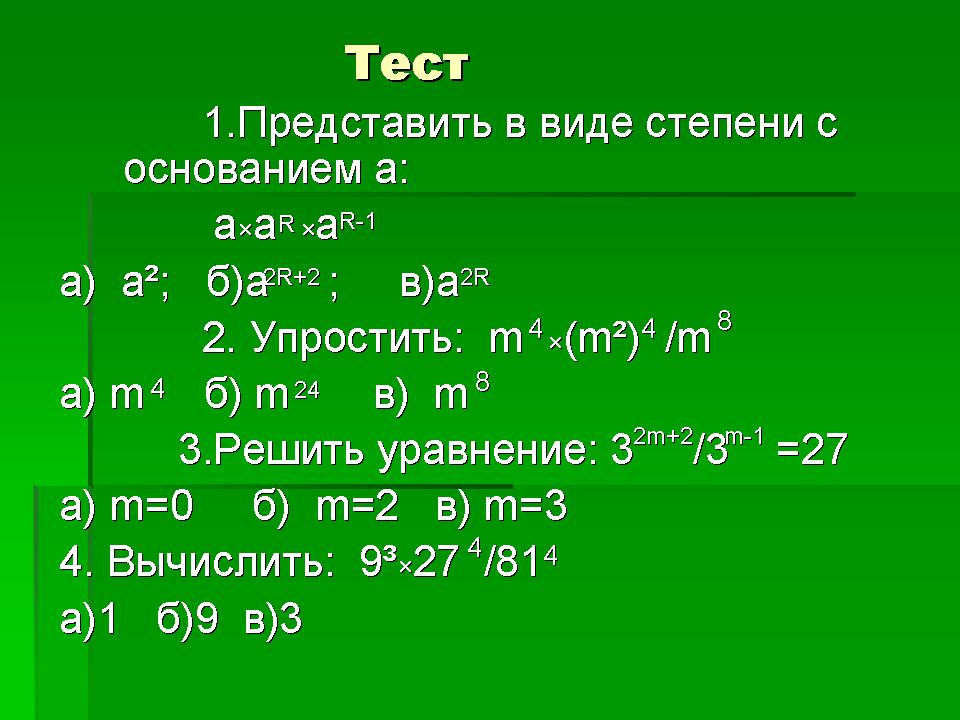 Тест

1.Представить в виде степени с основанием а:

$a \times a^{R} \times a^{R-1}$

а) $a^2$; б)$a^{2R+2}$ ; в)$a^{2R}$

2. Упростить: $m^4 \times (m^2)^4 / m^8$

а) $m^4$ б) $m^{24}$ в) $m^8$

3.Решить уравнение: $3^{2m+2}/3^{m-1} = 27$

а) m=0 б) m=2 в) m=3

4. Вычислить: $9^3 \times 27^4 / 81^4$

а)1 б)9 в)3